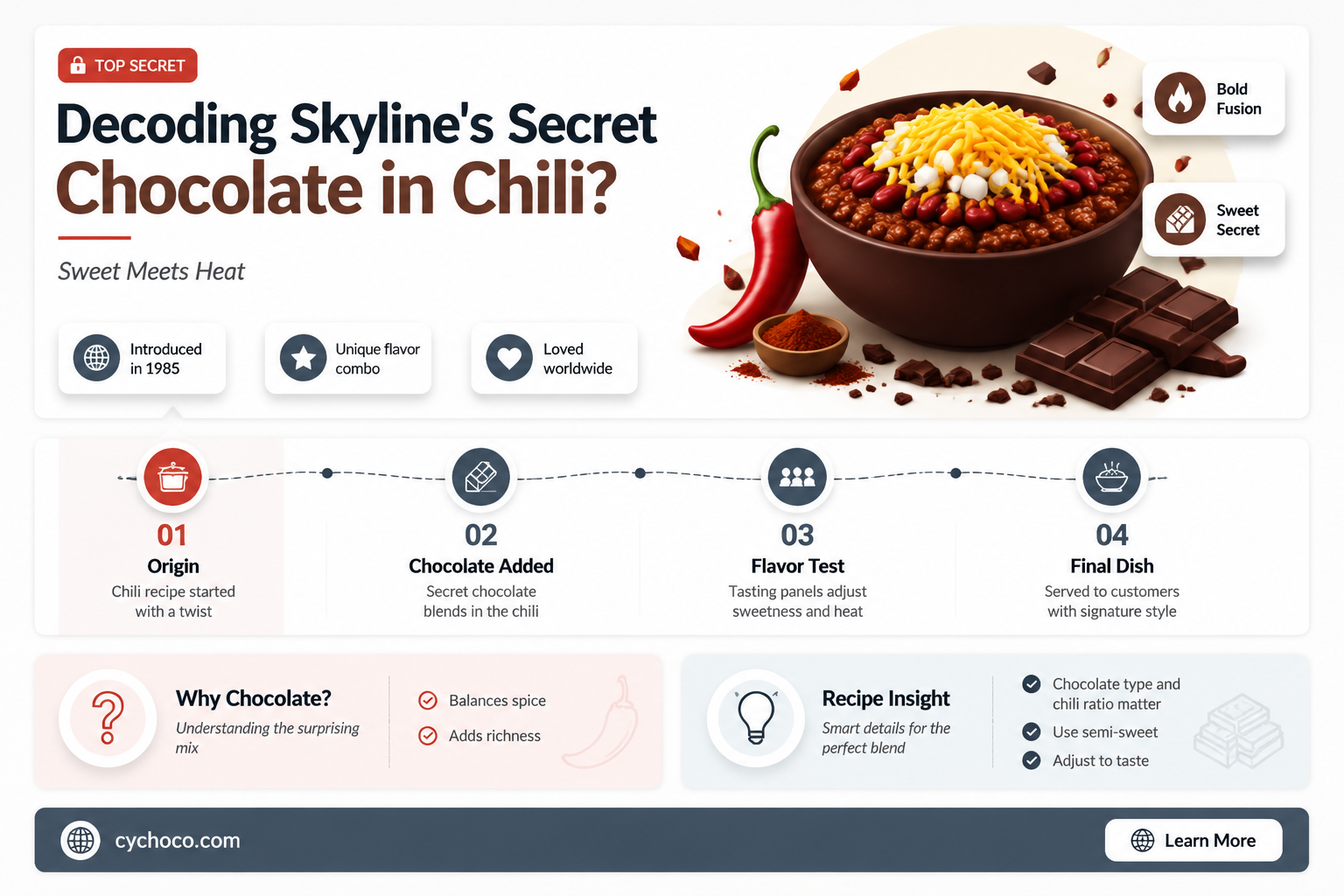 TOP SECRET

Decoding Skyline's Secret
Chocolate in Chili?

Sweet Meets Heat

Introduced in 1985

Unique flavor combo

Loved worldwide

Bold Fusion

Sweet Secret

01
Origin
Chili recipe started with a twist

02
Chocolate Added
Secret chocolate blends in the chili

03
Flavor Test
Tasting panels adjust sweetness and heat

04
Final Dish
Served to customers with signature style

Why Chocolate?
Understanding the surprising mix

Balances spice
Adds richness

Recipe Insight
Smart details for the perfect blend

Chocolate type and chili ratio matter
Use semi-sweet
Adjust to taste

cychoco.com

Learn More